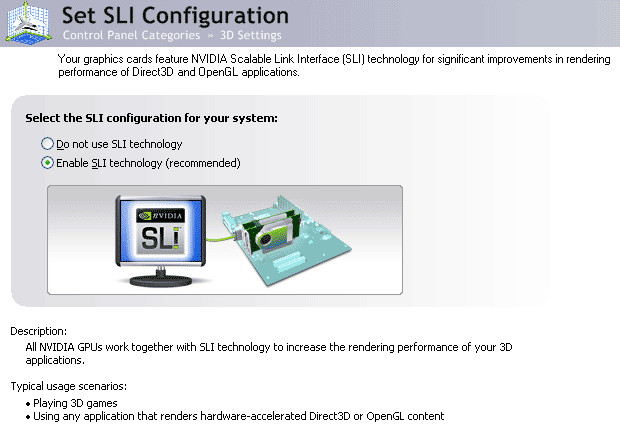 Set SLI Configuration
Control Panel Categories » 3D Settings

Your graphics cards feature NVIDIA Scalable Link Interface (SLI) technology for significant improvements in rendering performance of Direct3D and OpenGL applications.

Select the SLI configuration for your system:

Do not use SLI technology
Enable SLI technology (recommended)

NVIDIA
SLI

Description:
All NVIDIA GPUs work together with SLI technology to increase the rendering performance of your 3D applications.

Typical usage scenarios:
• Playing 3D games
• Using any application that renders hardware-accelerated Direct3D or OpenGL content